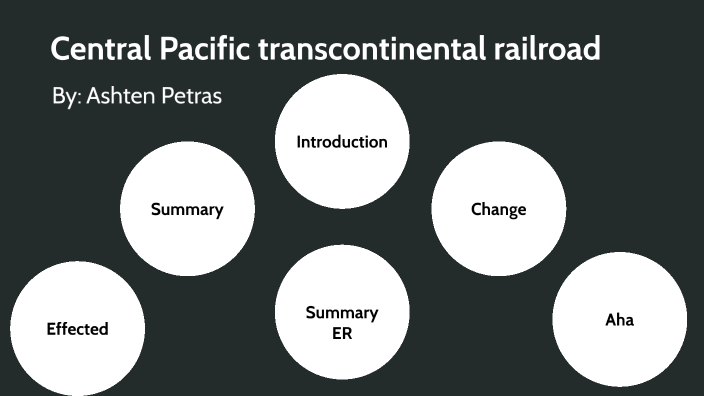 Central Pacific transcontinental railroad

By: Ashten Petras

Introduction

Summary

Change

Effected

Summary ER

Aha